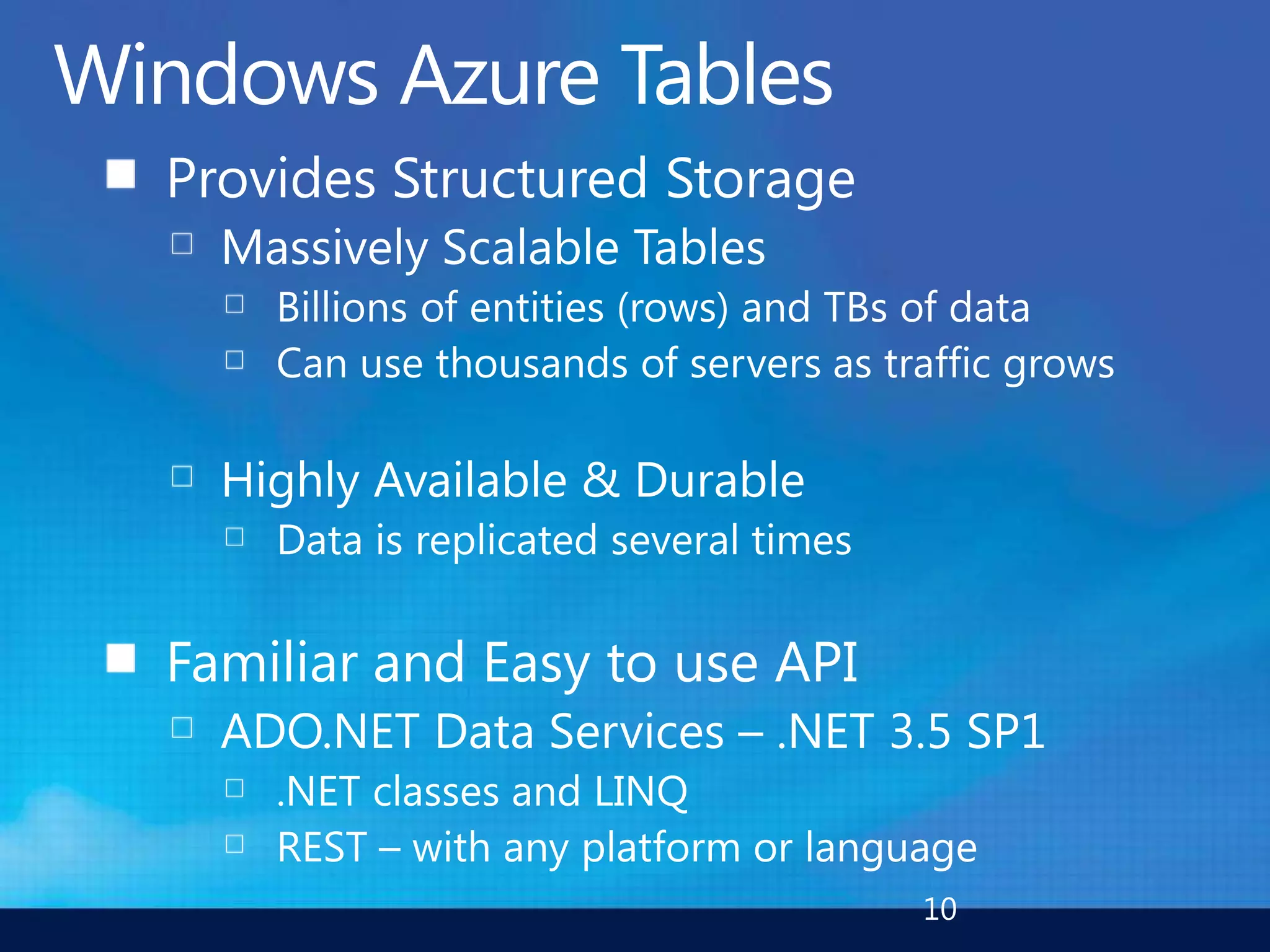 Windows Azure Tables

Provides Structured Storage

Massively Scalable Tables

Billions of entities (rows) and TBs of data

Can use thousands of servers as traffic grows

Highly Available & Durable

Data is replicated several times

Familiar and Easy to use API

ADO.NET Data Services – .NET 3.5 SP1

.NET classes and LINQ

REST – with any platform or language

10